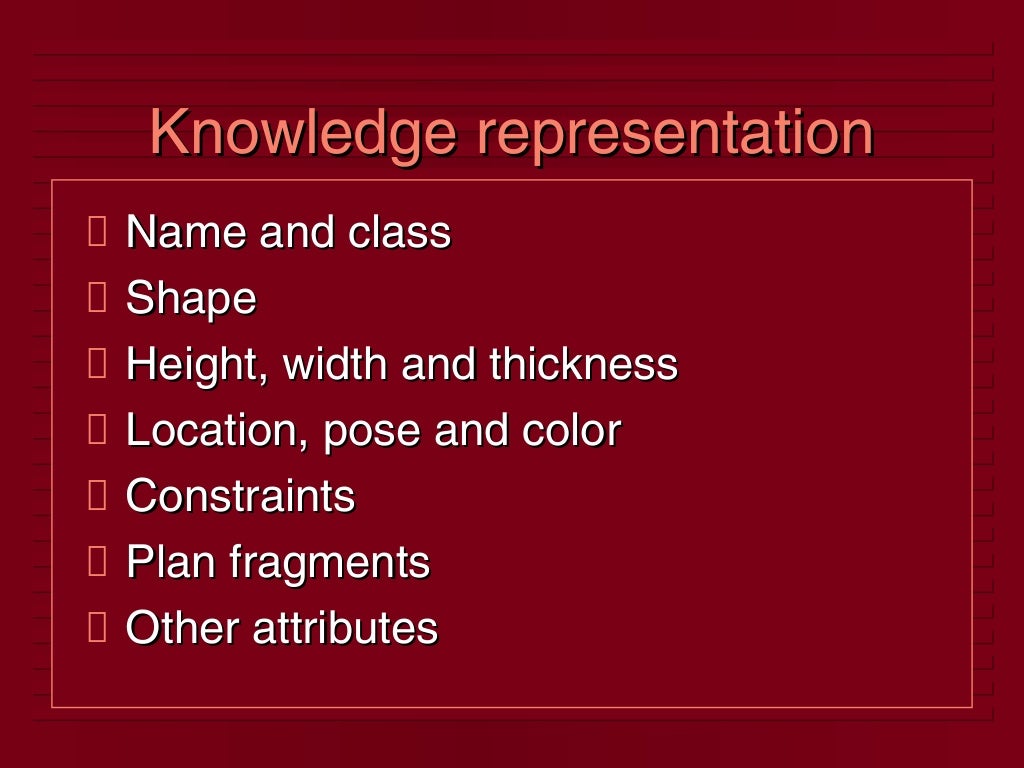 Knowledge representation

 Name and class
 Shape
 Height, width and thickness
 Location, pose and color
 Constraints
 Plan fragments
 Other attributes